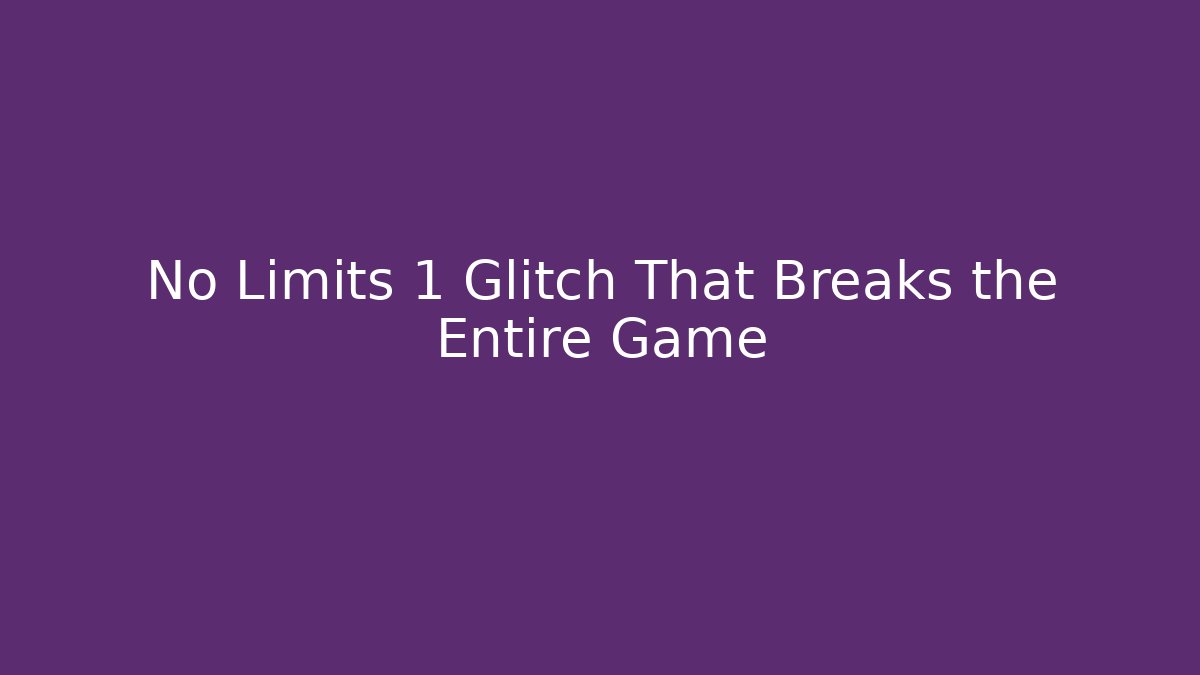 No Limits 1 Glitch That Breaks the Entire Game